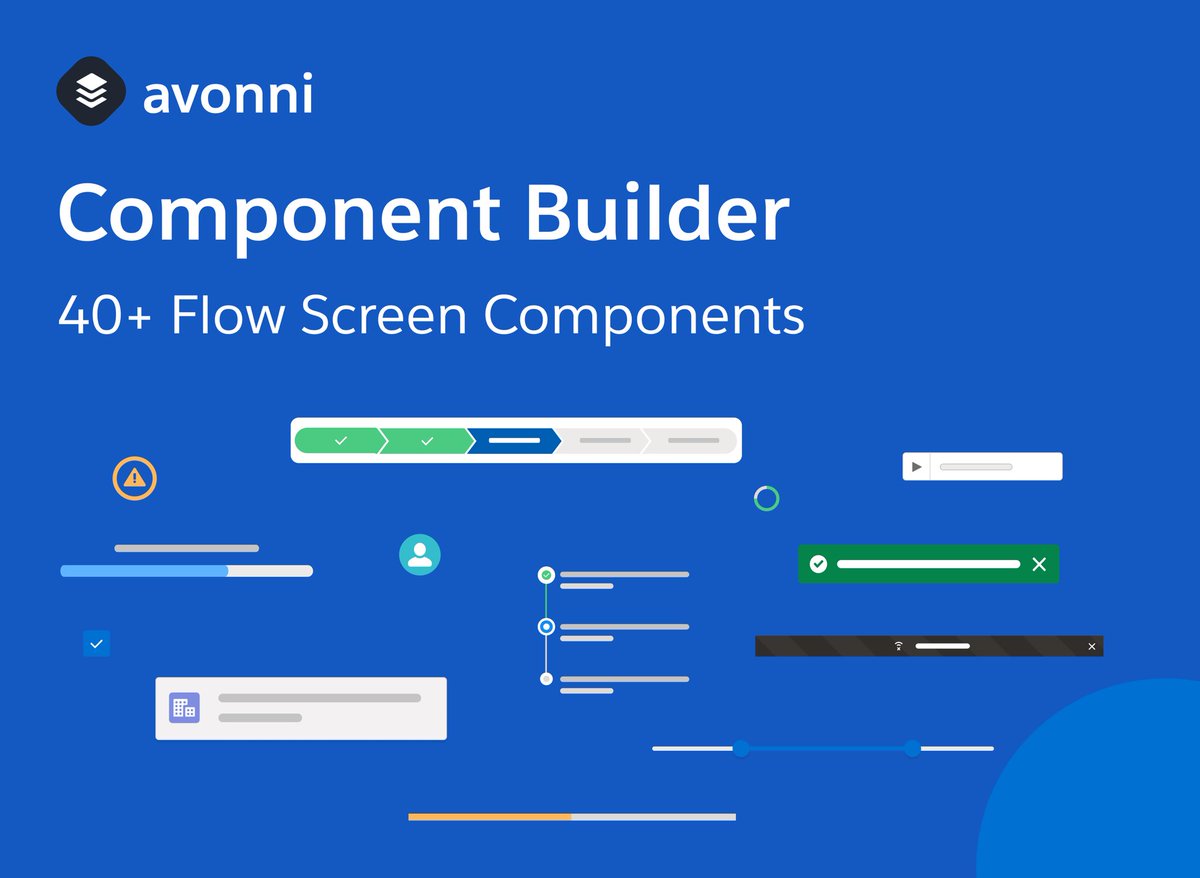 avonni

Component Builder

40+ Flow Screen Components